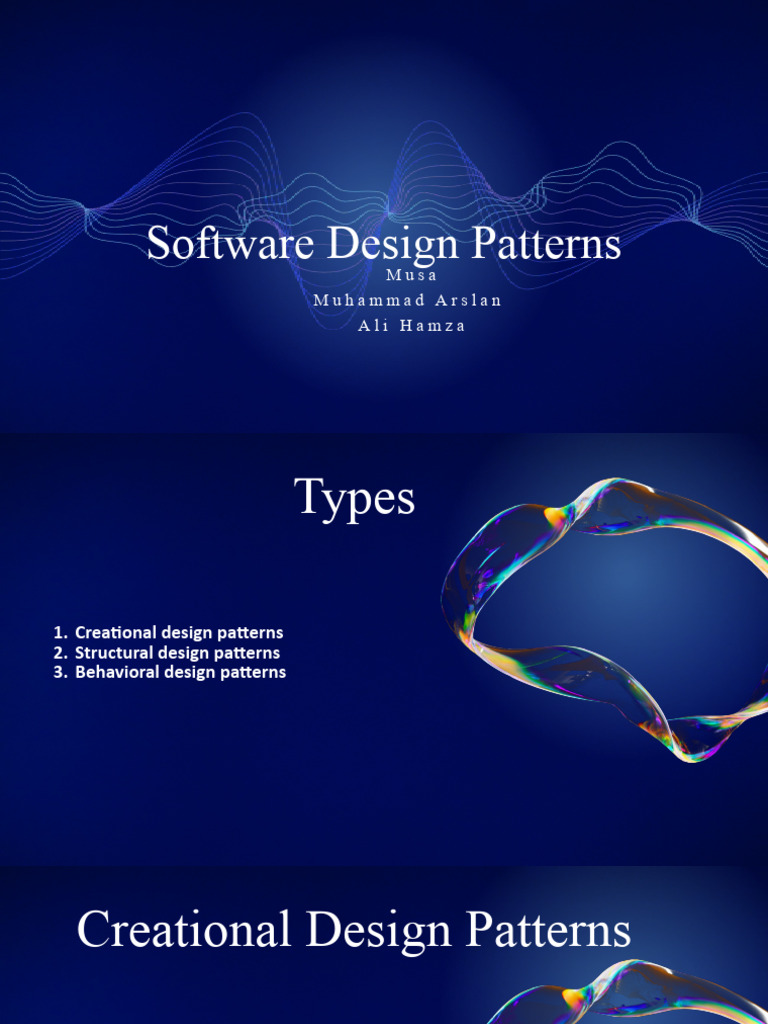 Software Design Patterns
Musa
Muhammad Arslan
Ali Hamza

Types

1. Creational design patterns
2. Structural design patterns
3. Behavioral design patterns

Creational Design Patterns